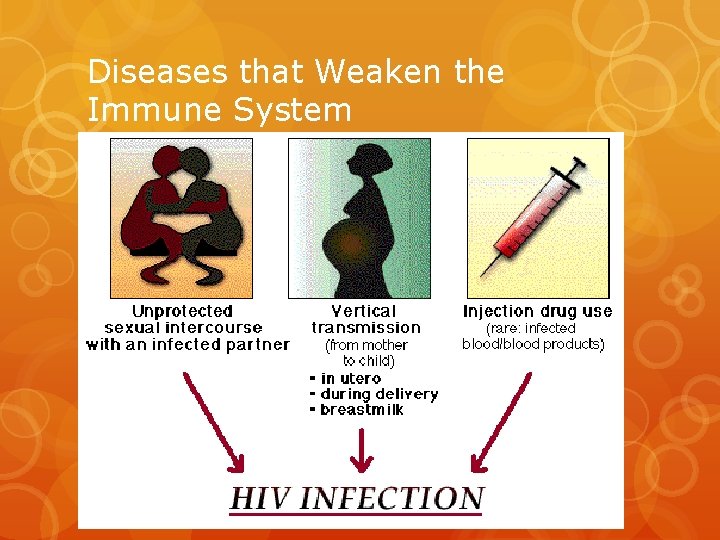 Diseases that Weaken the Immune System

Unprotected sexual intercourse with an infected partner

Vertical transmission (from mother to child)
- in utero
- during delivery
- breastmilk

Injection drug use (rare: infected blood/blood products)

HIV INFECTION